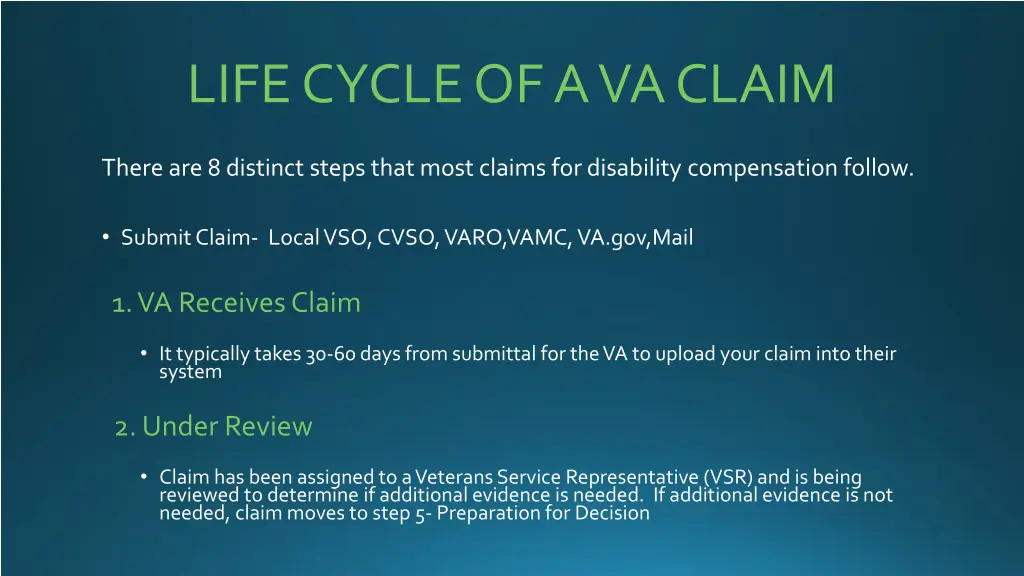 LIFE CYCLE OF A VA CLAIM

There are 8 distinct steps that most claims for disability compensation follow.

• Submit Claim- Local VSO, CVSO, VARO,VAMC, VA.gov,Mail

1. VA Receives Claim

• It typically takes 30-60 days from submittal for the VA to upload your claim into their system

2. Under Review

• Claim has been assigned to a Veterans Service Representative (VSR) and is being reviewed to determine if additional evidence is needed. If additional evidence is not needed, claim moves to step 5- Preparation for Decision